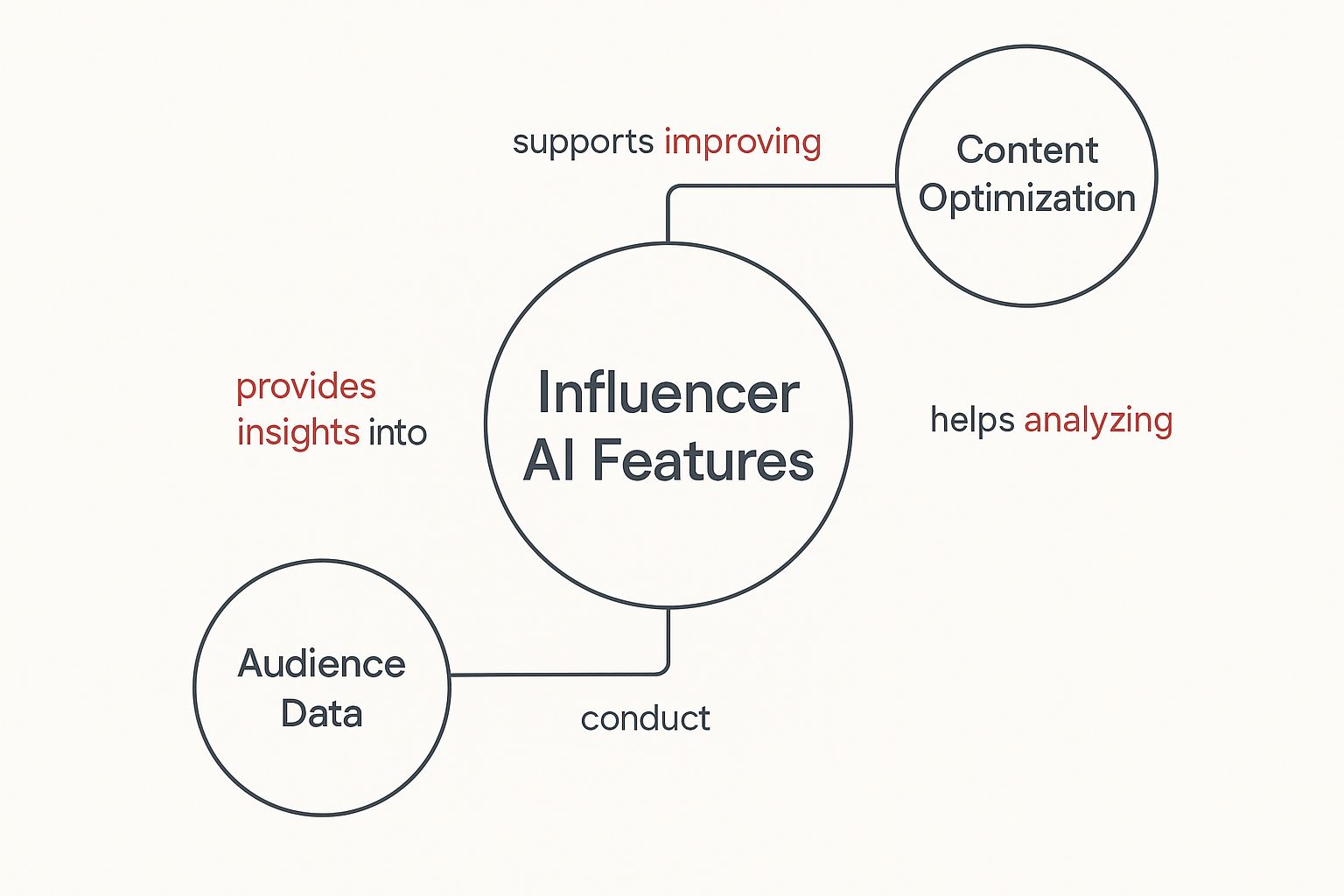 supports improving

Content Optimization

provides insights into

Influencer AI Features

helps analyzing

Audience Data

conduct